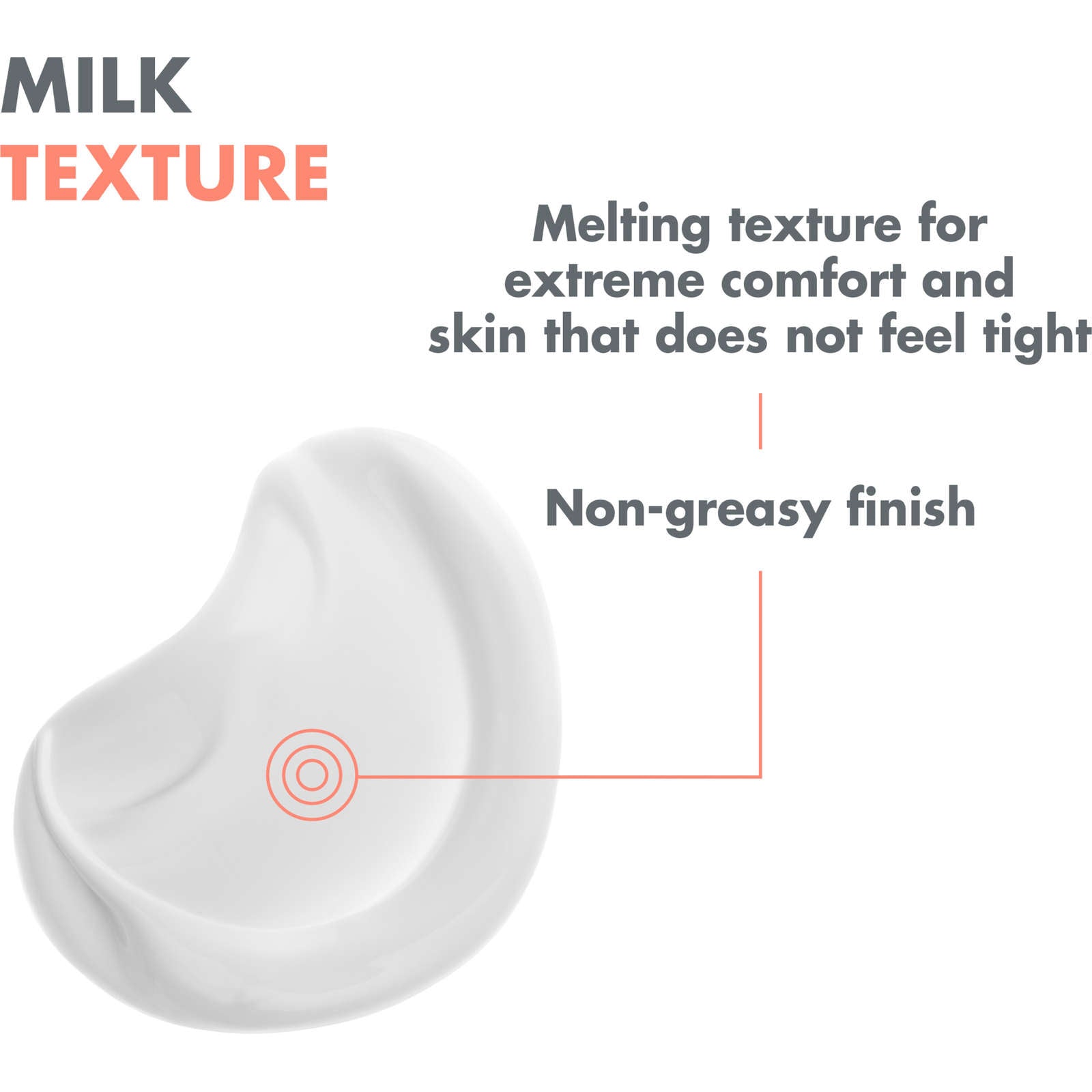 MILK
TEXTURE

Melting texture for extreme comfort and skin that does not feel tight

Non-greasy finish